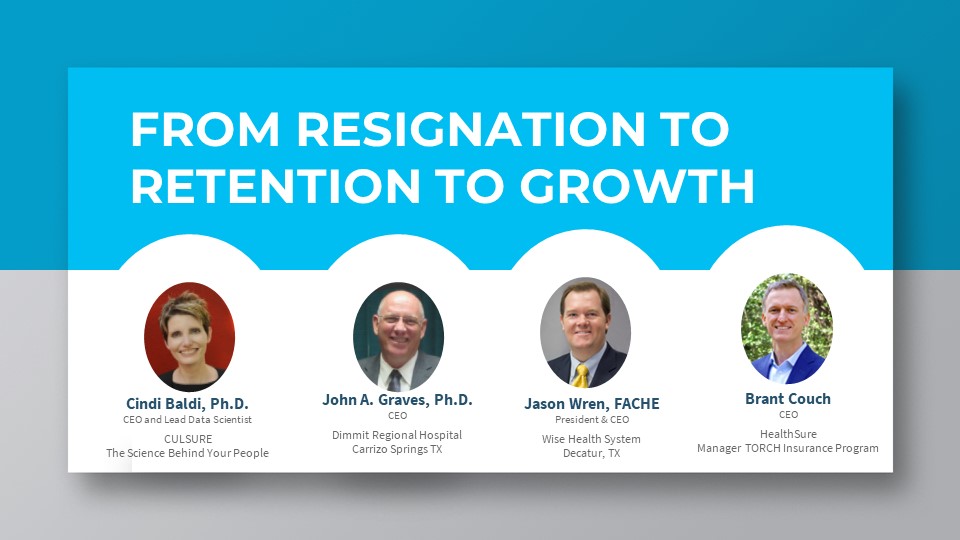 FROM RESIGNATION TO RETENTION TO GROWTH

Cindi Baldi, Ph.D.
CEO and Lead Data Scientist
CULSURE
The Science Behind Your People

John A. Graves, Ph.D.
CEO
Dimmit Regional Hospital
Carrizo Springs TX

Jason Wren, FACHE
President & CEO
Wise Health System
Decatur, TX

Brant Couch
CEO
HealthSure
Manager TORCH Insurance Program